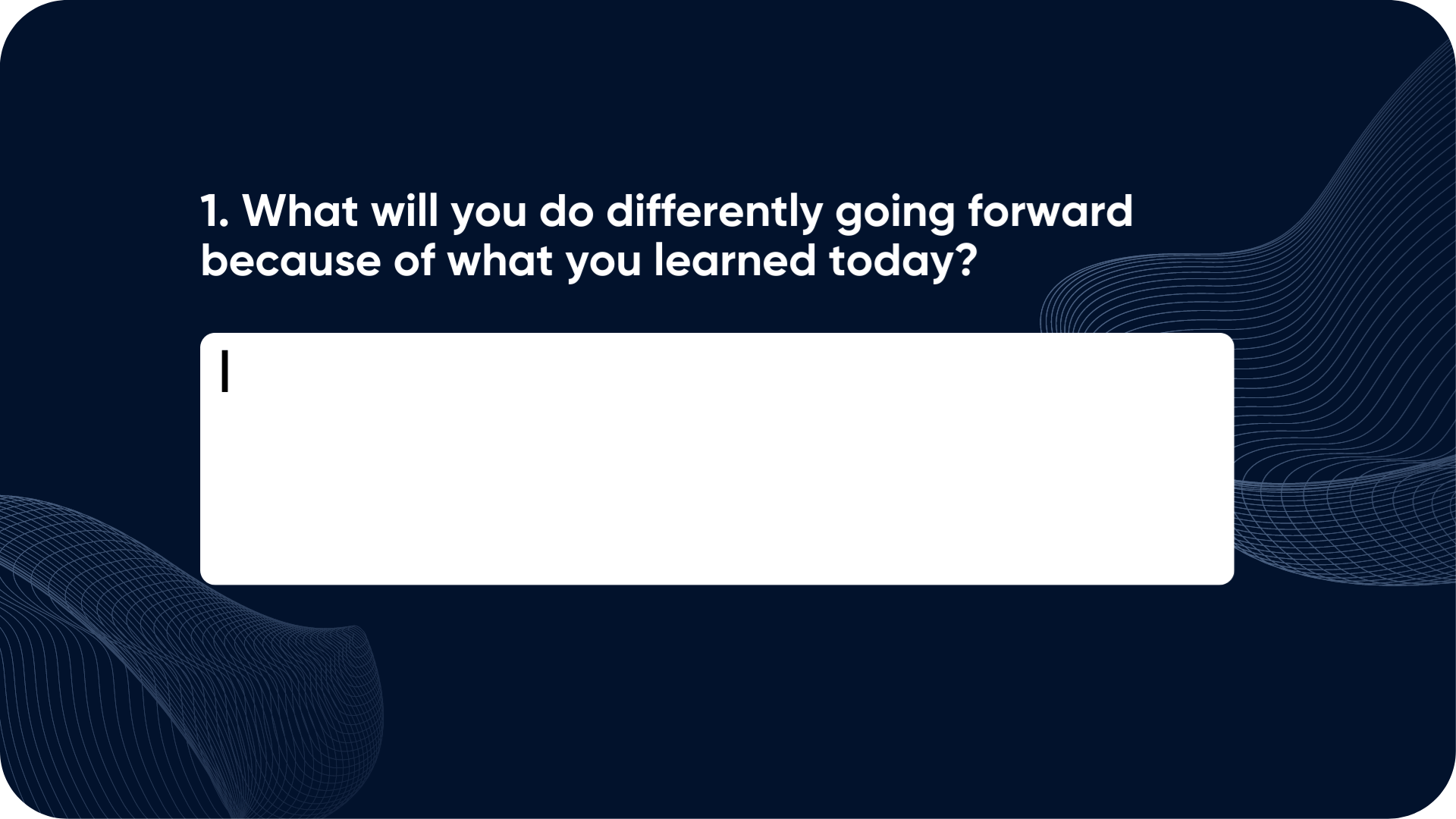 1. What will you do differently going forward because of what you learned today?